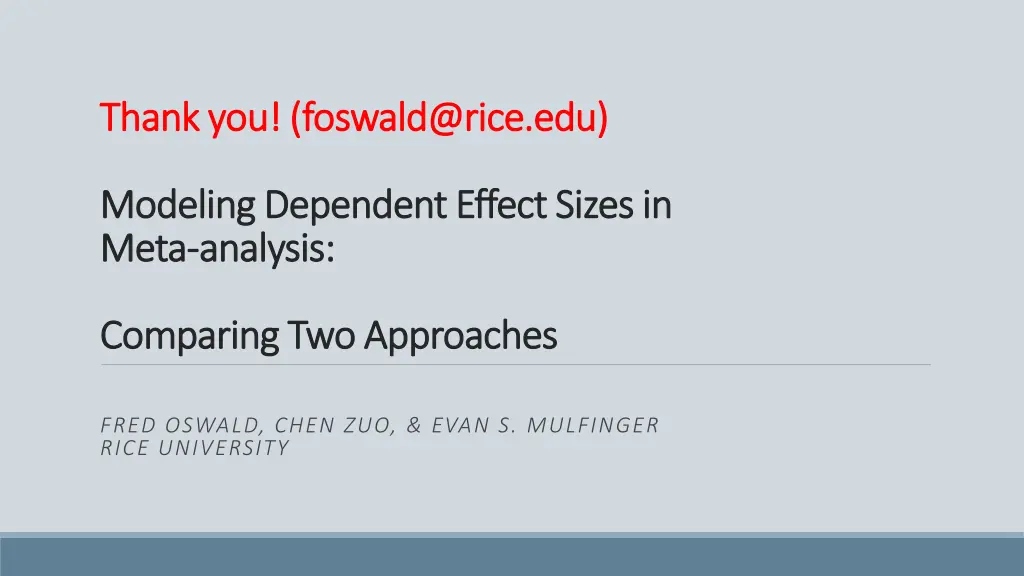 Thank you! (foswald@rice.edu)

Modeling Dependent Effect Sizes in Meta-analysis:

Comparing Two Approaches

FRED OSWALD, CHEN ZUO, & EVAN S. MULFINGER
RICE UNIVERSITY